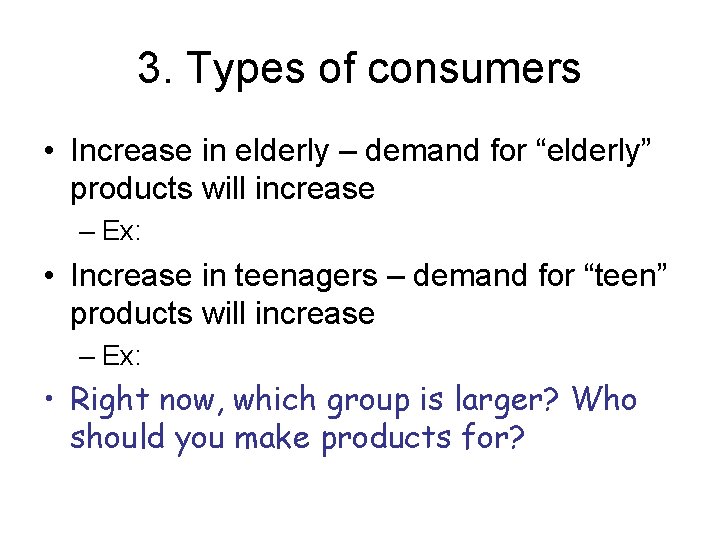 3. Types of consumers

• Increase in elderly – demand for “elderly” products will increase
  – Ex:
• Increase in teenagers – demand for “teen” products will increase
  – Ex:
• Right now, which group is larger? Who should you make products for?